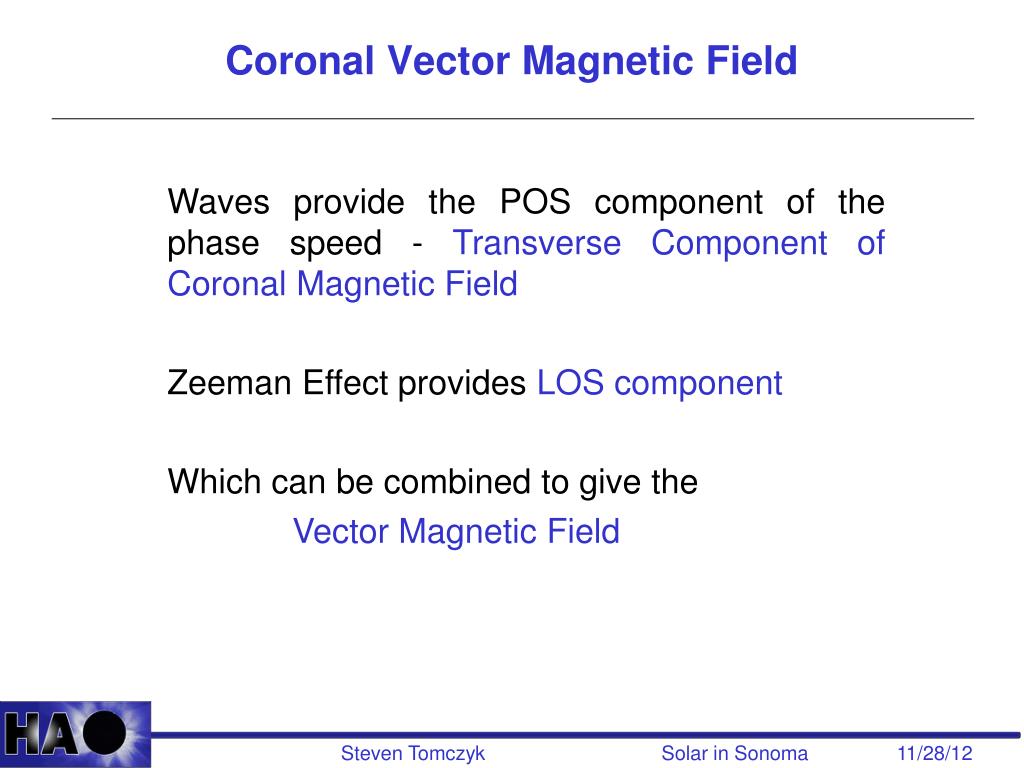 Coronal Vector Magnetic Field

Waves provide the POS component of the phase speed - Transverse Component of Coronal Magnetic Field

Zeeman Effect provides LOS component

Which can be combined to give the
Vector Magnetic Field

HA

Steven Tomczyk Solar in Sonoma 11/28/12